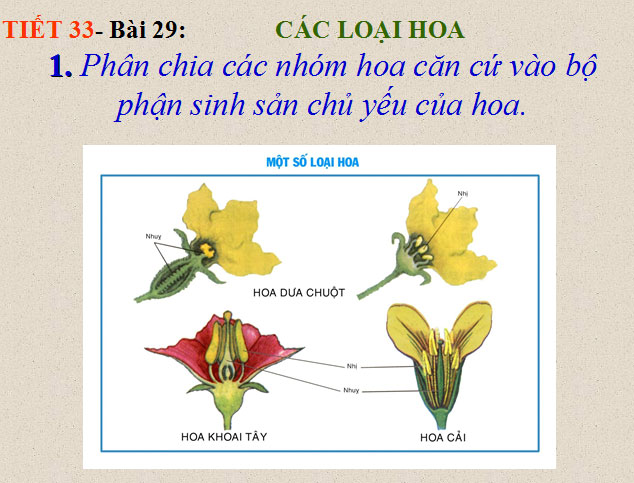 TIẾT 33- Bài 29: CÁC LOẠI HOA

1. Phân chia các nhóm hoa căn cứ vào bộ phận sinh sản chủ yếu của hoa.

MỘT SỐ LOẠI HOA

Nhụy

Nhị

HOA DƯA CHUỘT

Nhị

Nhụy

HOA KHOAI TÂY

HOA CẢI